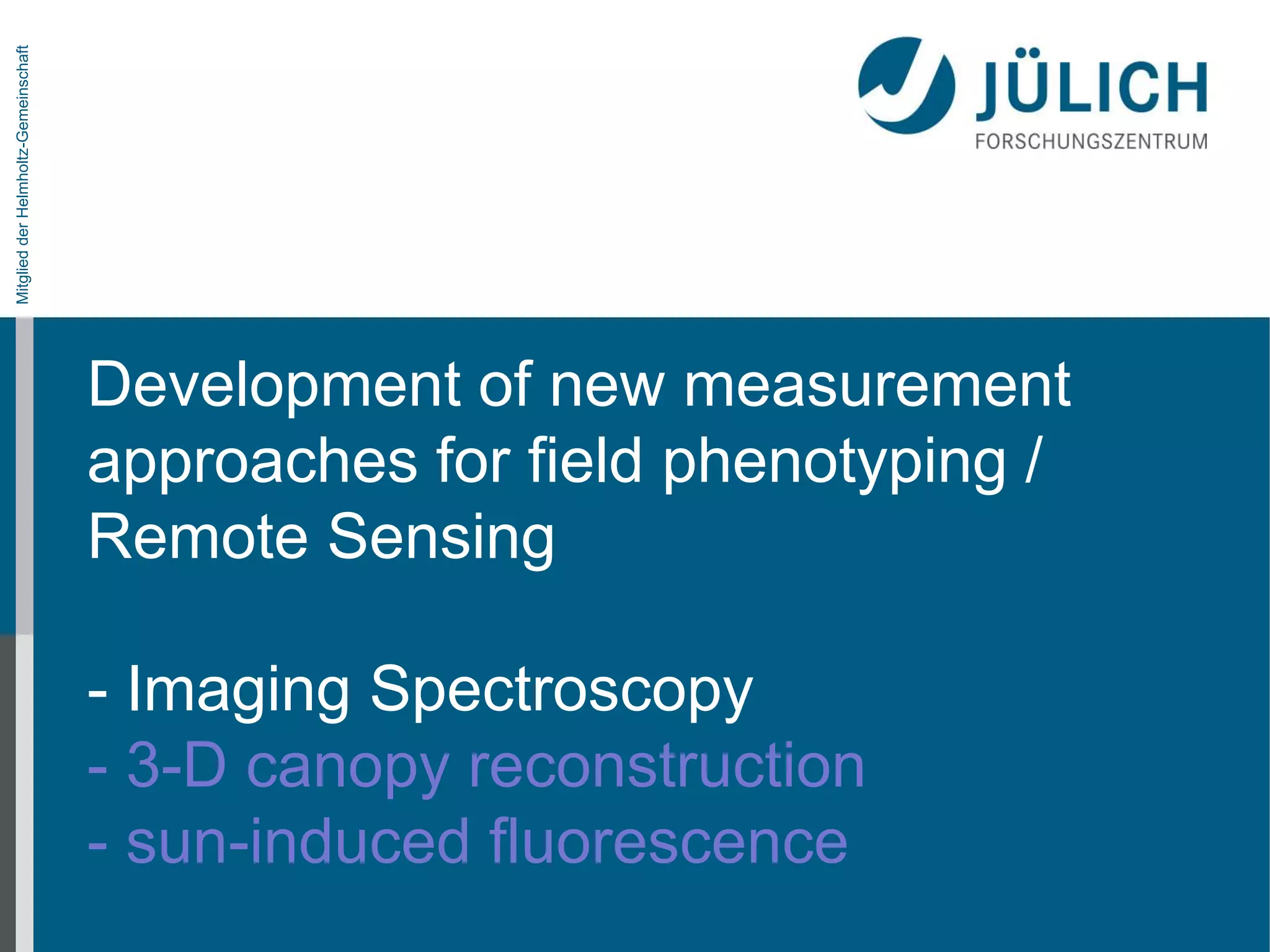 Mitglied der Helmholtz-Gemeinschaft

JÜLICH
FORSCHUNGSZENTRUM

Development of new measurement approaches for field phenotyping / Remote Sensing

- Imaging Spectroscopy
- 3-D canopy reconstruction
- sun-induced fluorescence